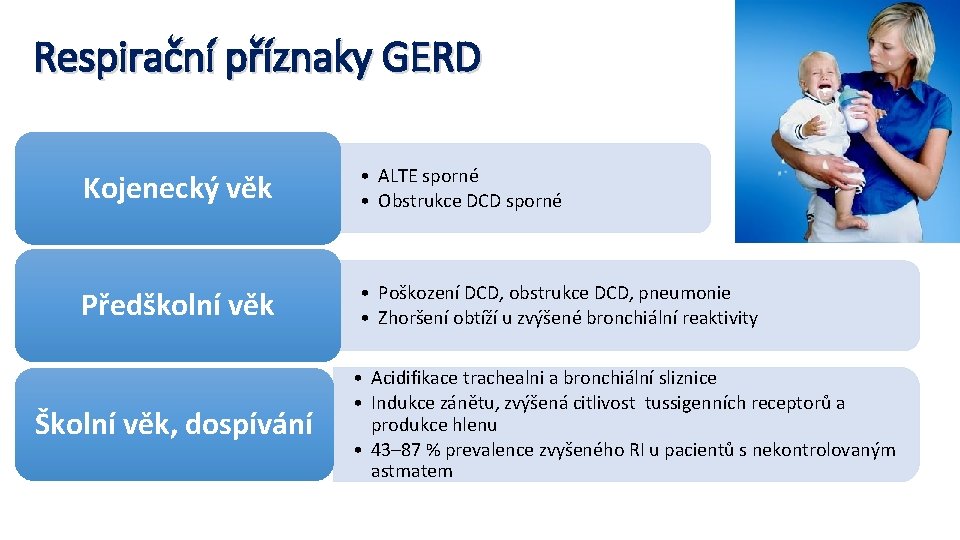 Respirační příznaky GERD

Kojenecký věk

• ALTE sporné
• Obstrukce DCD sporné

Předškolní věk

• Poškození DCD, obstrukce DCD, pneumonie
• Zhoršení obtíží u zvýšené bronchiální reaktivity

Školní věk, dospívání

• Acidifikace trachealni a bronchiální sliznice
• Indukce zánětu, zvýšená citlivost tussigenních receptorů a produkce hlenu
• 43–87 % prevalence zvýšeného RI u pacientů s nekontrolovaným astmatem